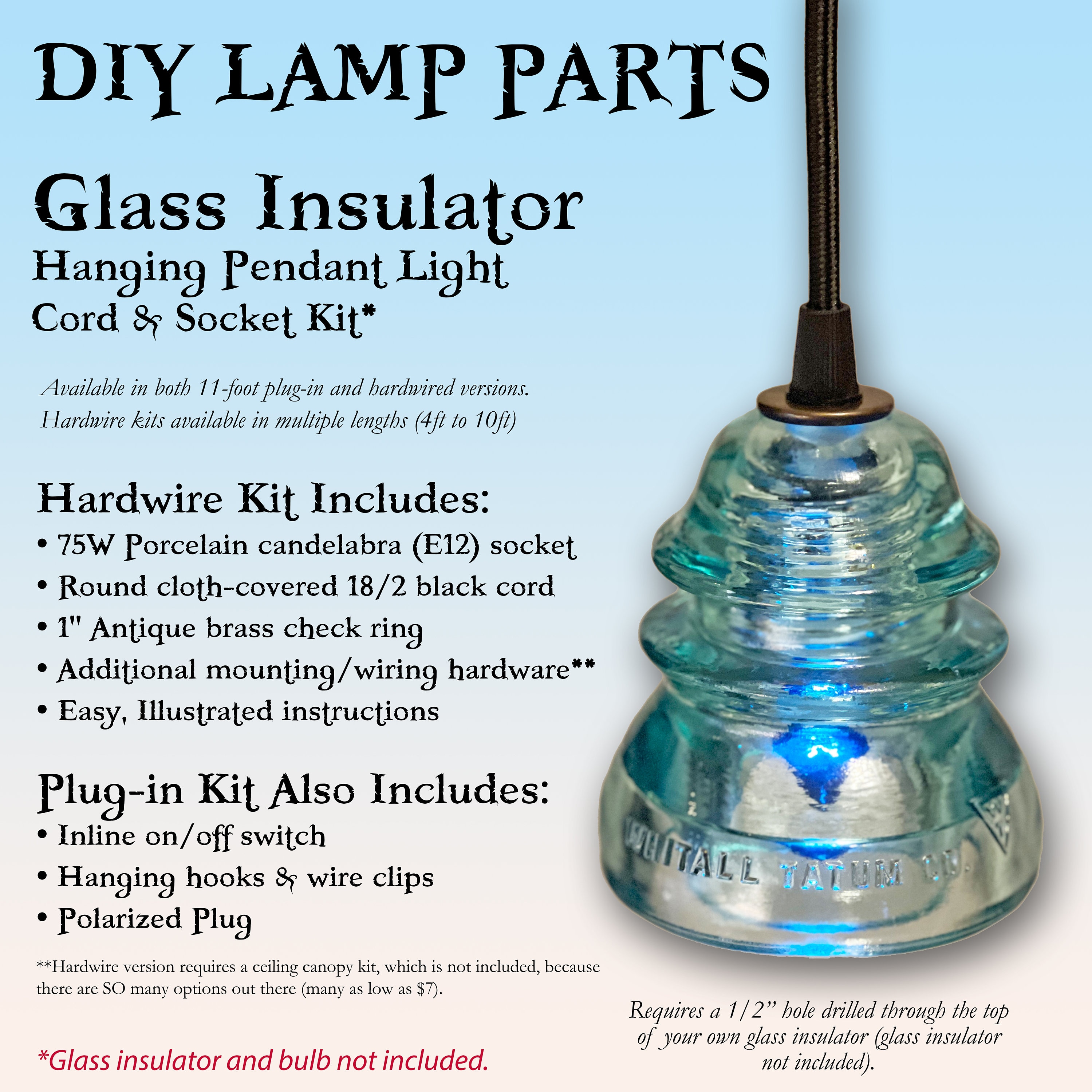 DIY LAMP PARTS

Glass Insulator
Hanging Pendant Light
Cord & Socket Kit*

Available in both 11-foot plug-in and hardwired versions.
Hardwire kits available in multiple lengths (4ft to 10ft)

Hardwire Kit Includes:
• 75W Porcelain candelabra (E12) socket
• Round cloth-covered 18/2 black cord
• 1" Antique brass check ring
• Additional mounting/wiring hardware**
• Easy, Illustrated instructions

Plug-in Kit Also Includes:
• Inline on/off switch
• Hanging hooks & wire clips
• Polarized Plug

**Hardwire version requires a ceiling canopy kit, which is not included, because there are SO many options out there (many as low as $7).

*Glass insulator and bulb not included.

WHITALL TATUM CO.

Requires a 1/2" hole drilled through the top of your own glass insulator (glass insulator not included).